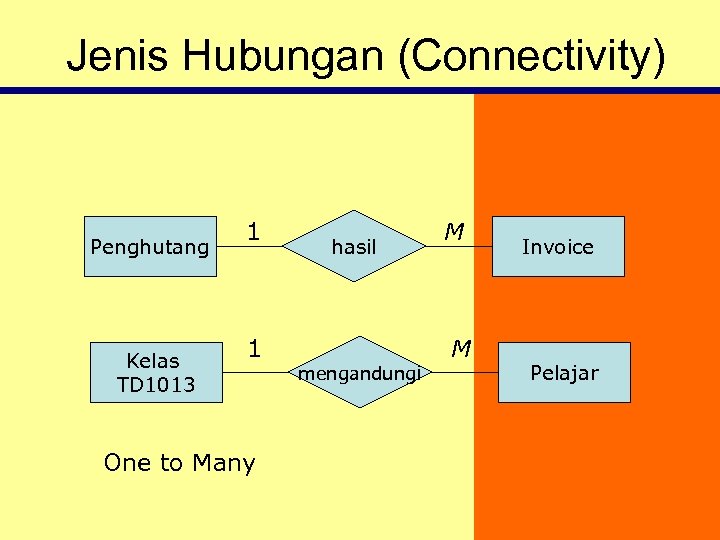 Jenis Hubungan (Connectivity)

Penghutang
1
hasil
M
Invoice

Kelas TD1013
1
mengandungi
M
Pelajar

One to Many